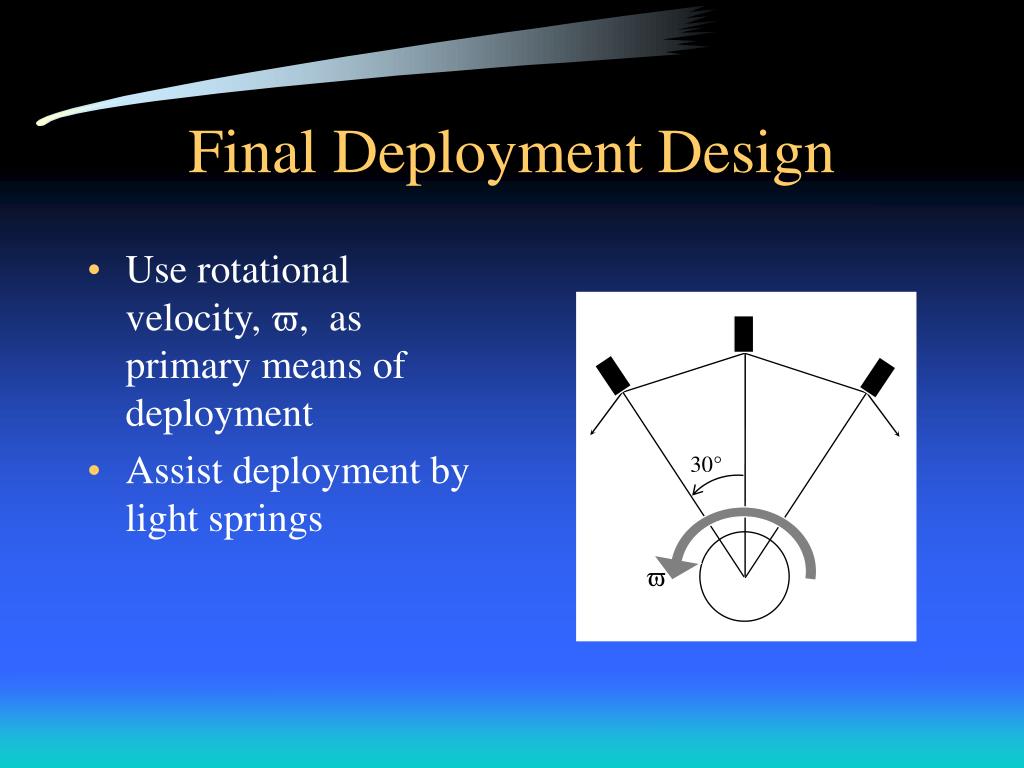 Final Deployment Design

• Use rotational velocity, ϖ, as primary means of deployment
• Assist deployment by light springs

30°

ϖ